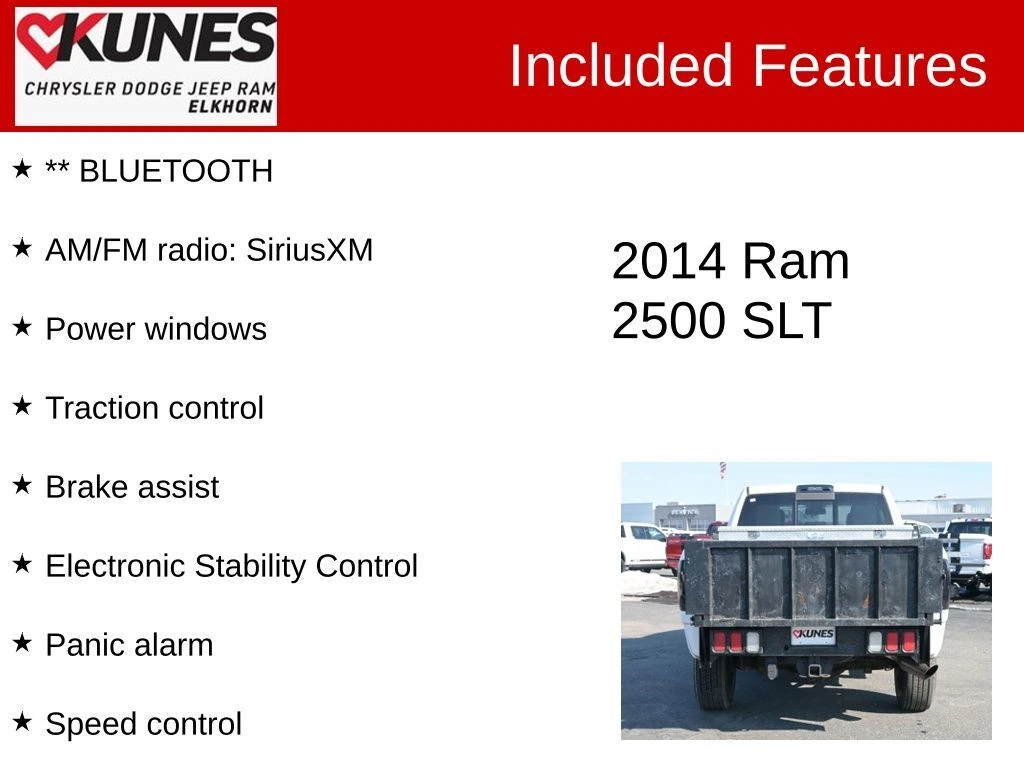 KUNES
CHRYSLER DODGE JEEP RAM
ELKHORN

Included Features

★ ** BLUETOOTH

★ AM/FM radio: SiriusXM

★ Power windows

★ Traction control

★ Brake assist

★ Electronic Stability Control

★ Panic alarm

★ Speed control

2014 Ram
2500 SLT

KUNES